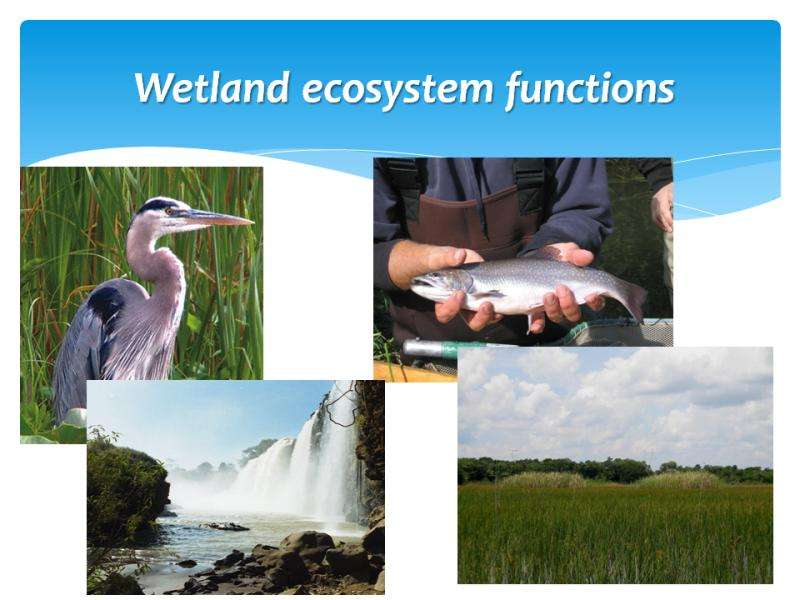 Wetland ecosystem functions